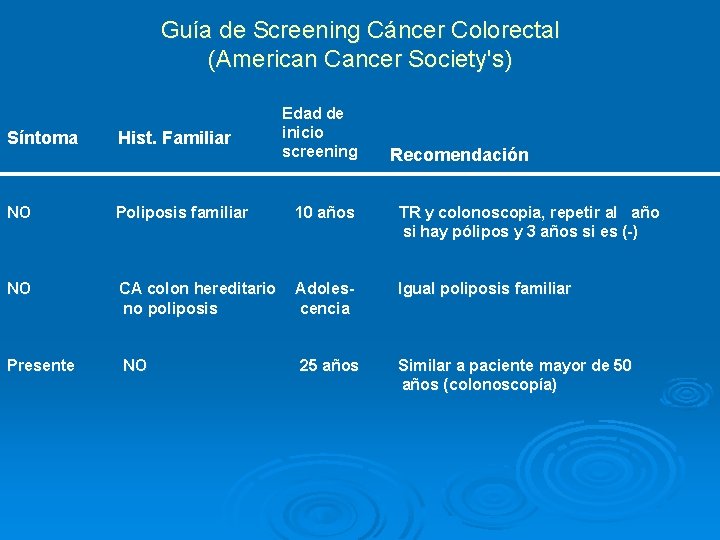 Guía de Screening Cáncer Colorectal
(American Cancer Society's)

| Síntoma | Hist. Familiar | Edad de inicio screening | Recomendación |
|---|---|---|---|
| NO | Poliposis familiar | 10 años | TR y colonoscopia, repetir al año si hay pólipos y 3 años si es (-) |
| NO | CA colon hereditario no poliposis | Adolescencia | Igual poliposis familiar |
| Presente | NO | 25 años | Similar a paciente mayor de 50 años (colonoscopía) |